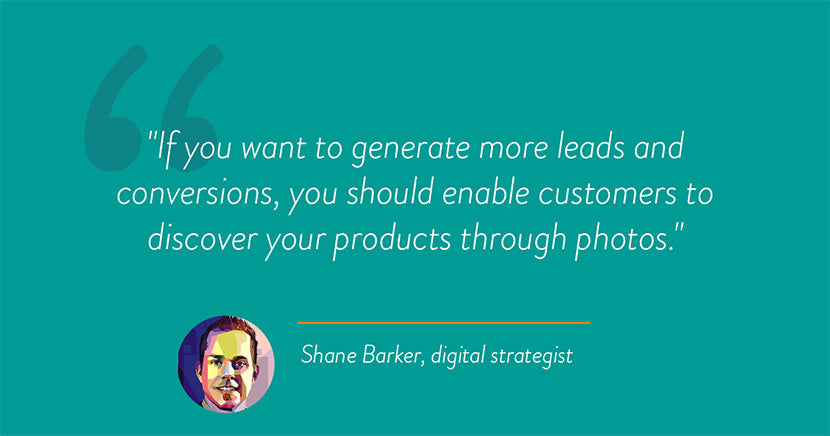 "If you want to generate more leads and conversions, you should enable customers to discover your products through photos."

Shane Barker, digital strategist